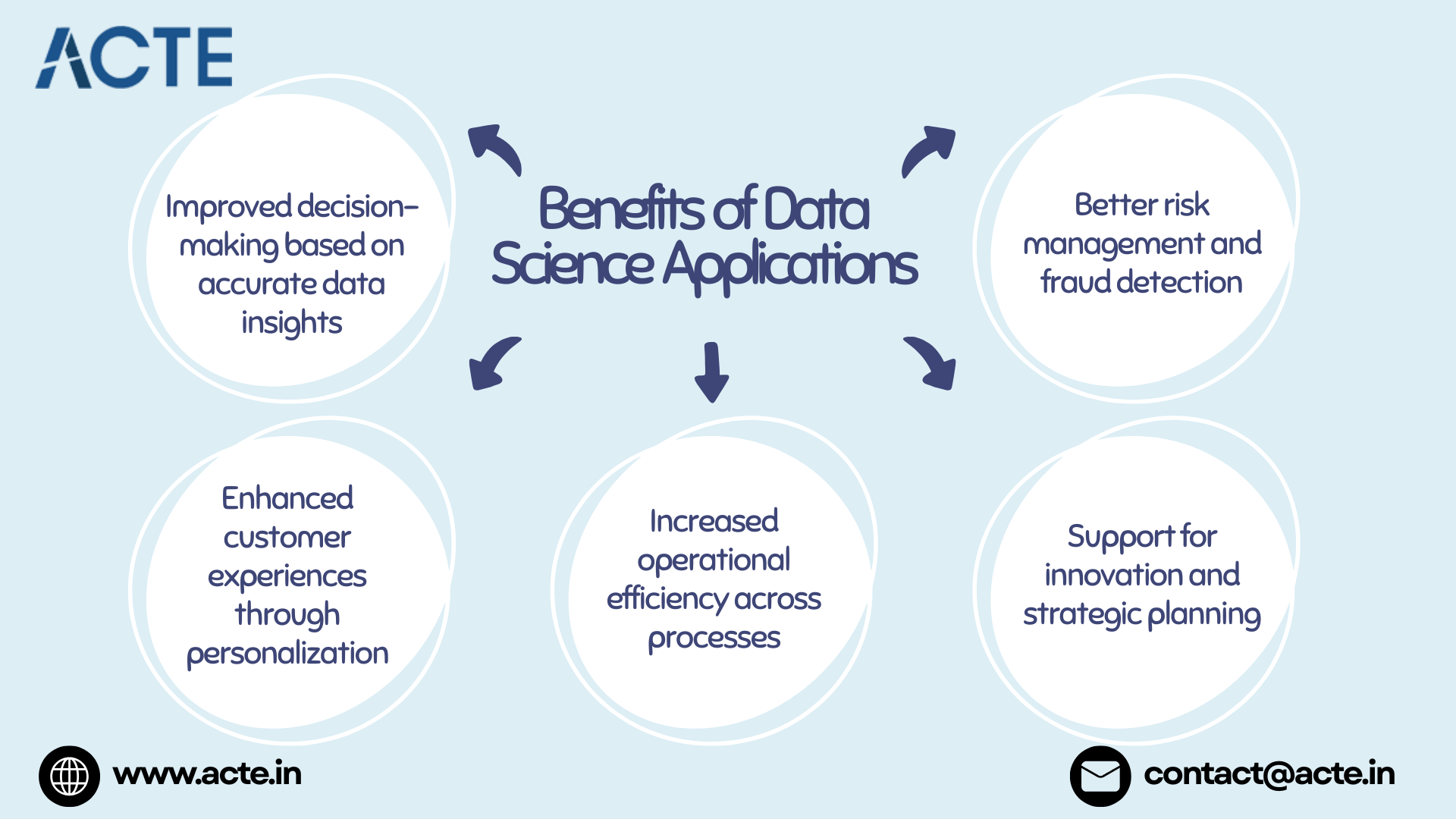 ACTE

Benefits of Data Science Applications

Improved decision-making based on accurate data insights

Better risk management and fraud detection

Enhanced customer experiences through personalization

Increased operational efficiency across processes

Support for innovation and strategic planning

www.acte.in

contact@acte.in